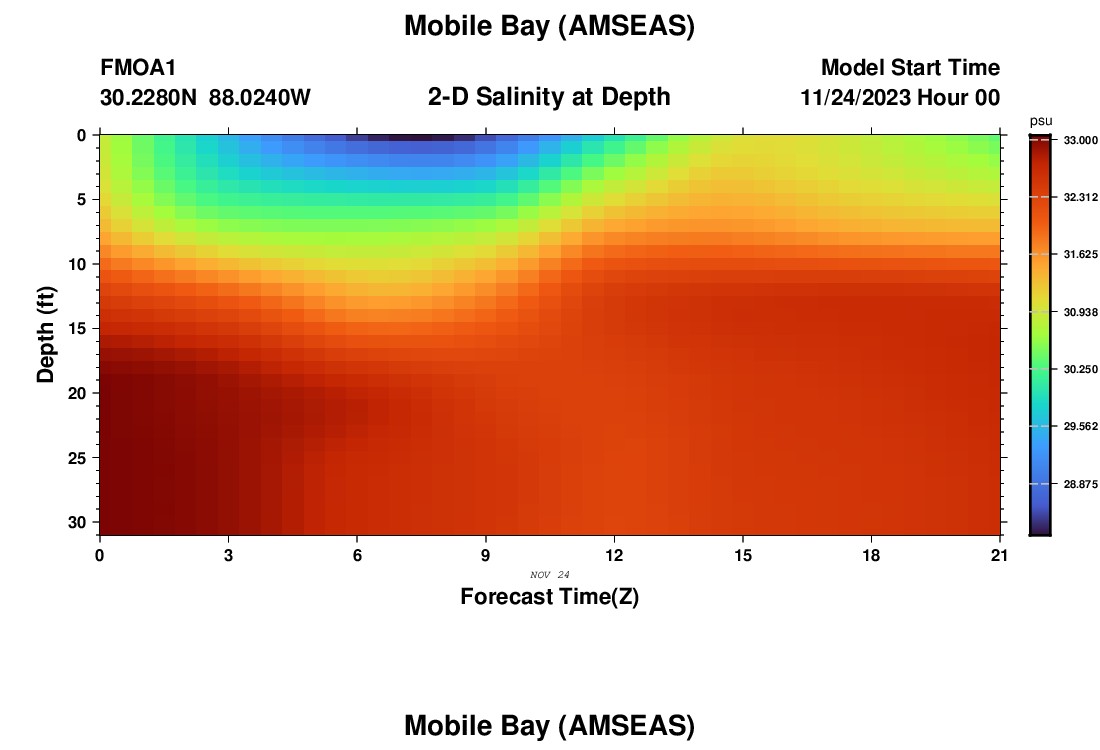 Mobile Bay (AMSEAS)

FMOA1
30.2280N 88.0240W

2-D Salinity at Depth

Model Start Time
11/24/2023 Hour 00

psu
33.000
32.312
31.625
30.938
30.250
29.562
28.875

Depth (ft)
0
5
10
15
20
25
30

0
3
6
9
12
15
18
21
NOV 24
Forecast Time(Z)

Mobile Bay (AMSEAS)